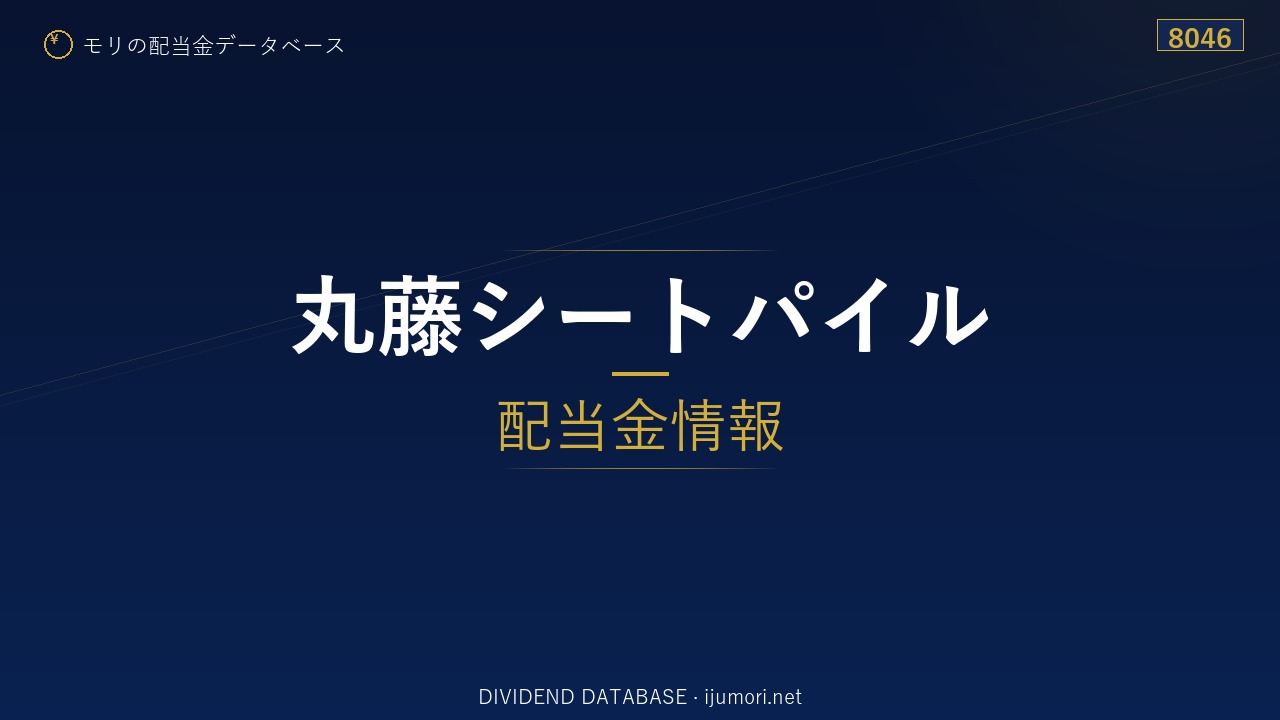 ¥ モリの配当金データベース

8046

丸藤シートパイル

配当金情報

DIVIDEND DATABASE · ijumori.net